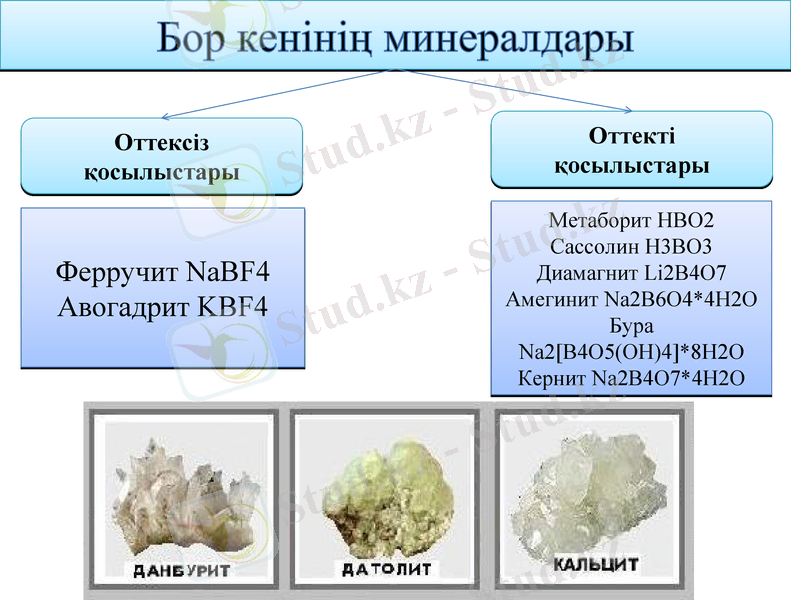 Бор кенінің минералдары

Оттексіз қосылыстары

Ферручит NaBF4
Авогадрит KBF4

Оттекті қосылыстары

Метаборит HBO2
Сассолин H3BO3
Диамагнит Li2B4O7
Амегинит Na2B6O4*4H2O
Бура
Na2[B4O5(OH)4]*8H2O
Кернит Na2B4O7*4H2O

ДАНБУРИТ

ДАТОЛИТ

КАЛЬЦИТ

Stud.kz - Stud.kz